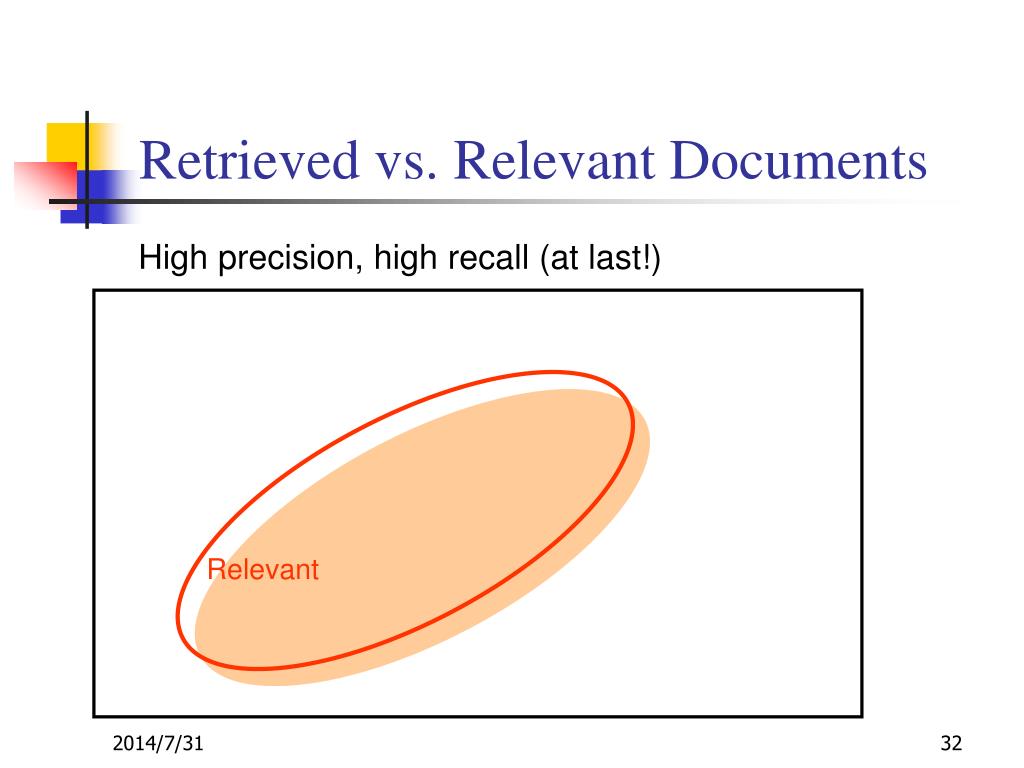 Retrieved vs. Relevant Documents

High precision, high recall (at last!)

Relevant

2014/7/31

32